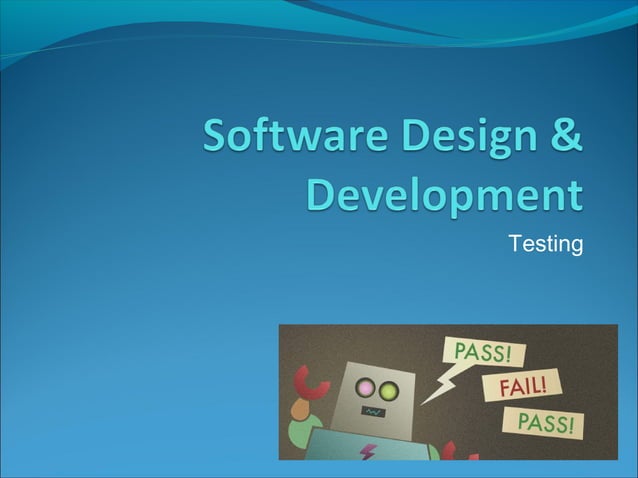 Software Design & Development

Testing

PASS!

FAIL!

PASS!